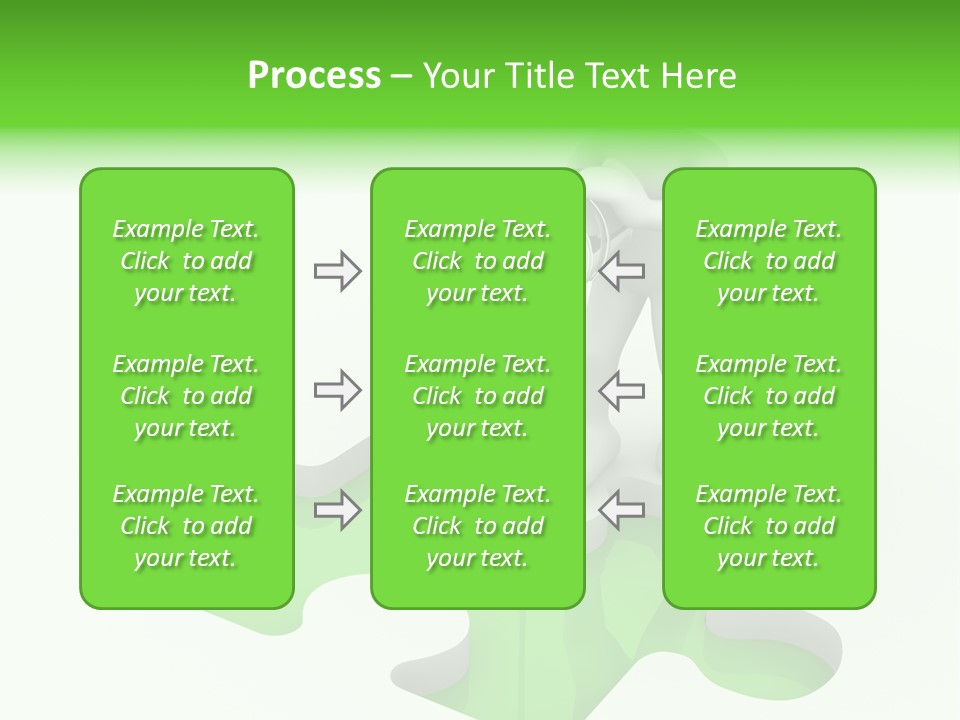 Process – Your Title Text Here

Example Text. Click to add your text.

Example Text. Click to add your text.

Example Text. Click to add your text.

Example Text. Click to add your text.

Example Text. Click to add your text.

Example Text. Click to add your text.

Example Text. Click to add your text.

Example Text. Click to add your text.

Example Text. Click to add your text.